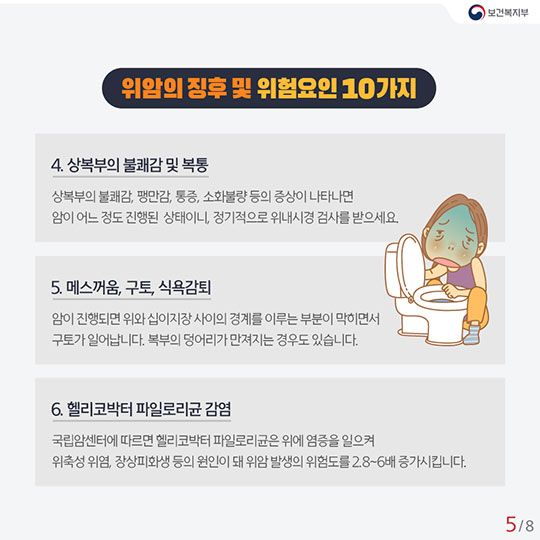 보건복지부

위암의 징후 및 위험요인 10가지

4. 상복부의 불쾌감 및 복통

상복부의 불쾌감, 팽만감, 통증, 소화불량 등의 증상이 나타나면 암이 어느 정도 진행된 상태이니, 정기적으로 위내시경 검사를 받으세요.

5. 메스꺼움, 구토, 식욕감퇴

암이 진행되면 위와 십이지장 사이의 경계를 이루는 부분이 막히면서 구토가 일어납니다. 복부의 덩어리가 만져지는 경우도 있습니다.

6. 헬리코박터 파일로리균 감염

국립암센터에 따르면 헬리코박터 파일로리균은 위에 염증을 일으켜 위축성 위염, 장상피화생 등의 원인이 돼 위암 발생의 위험도를 2.8~6배 증가시킵니다.

5/8